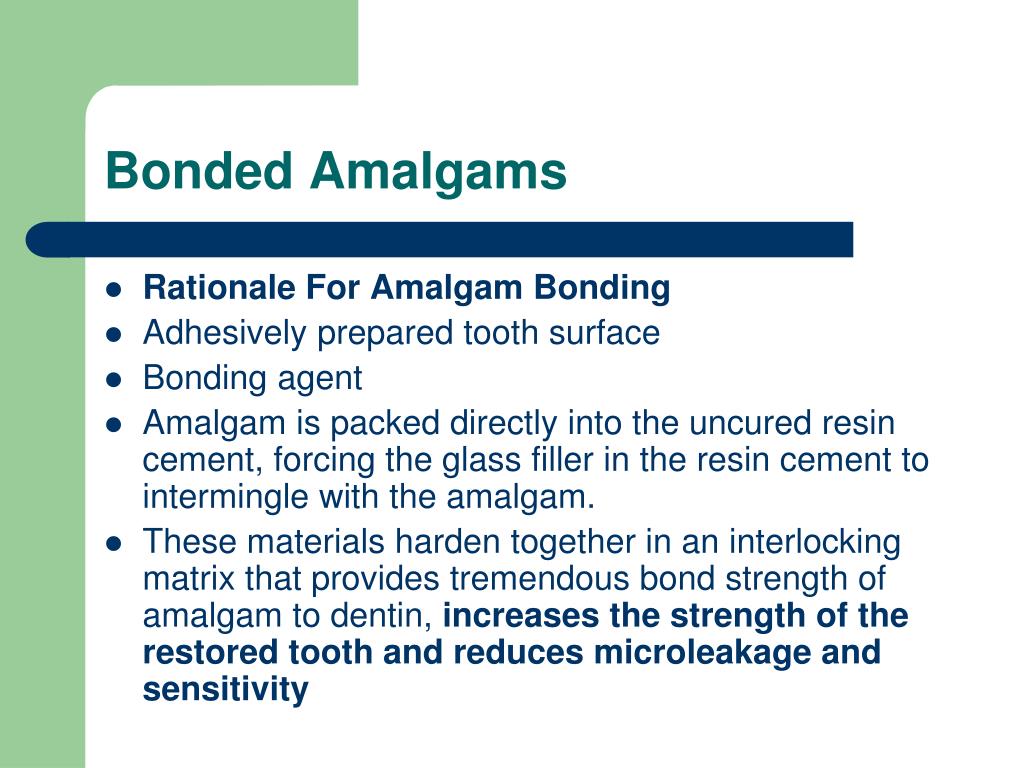 Bonded Amalgams

- Rationale For Amalgam Bonding
- Adhesively prepared tooth surface
- Bonding agent
- Amalgam is packed directly into the uncured resin cement, forcing the glass filler in the resin cement to intermingle with the amalgam.
- These materials harden together in an interlocking matrix that provides tremendous bond strength of amalgam to dentin, increases the strength of the restored tooth and reduces microleakage and sensitivity